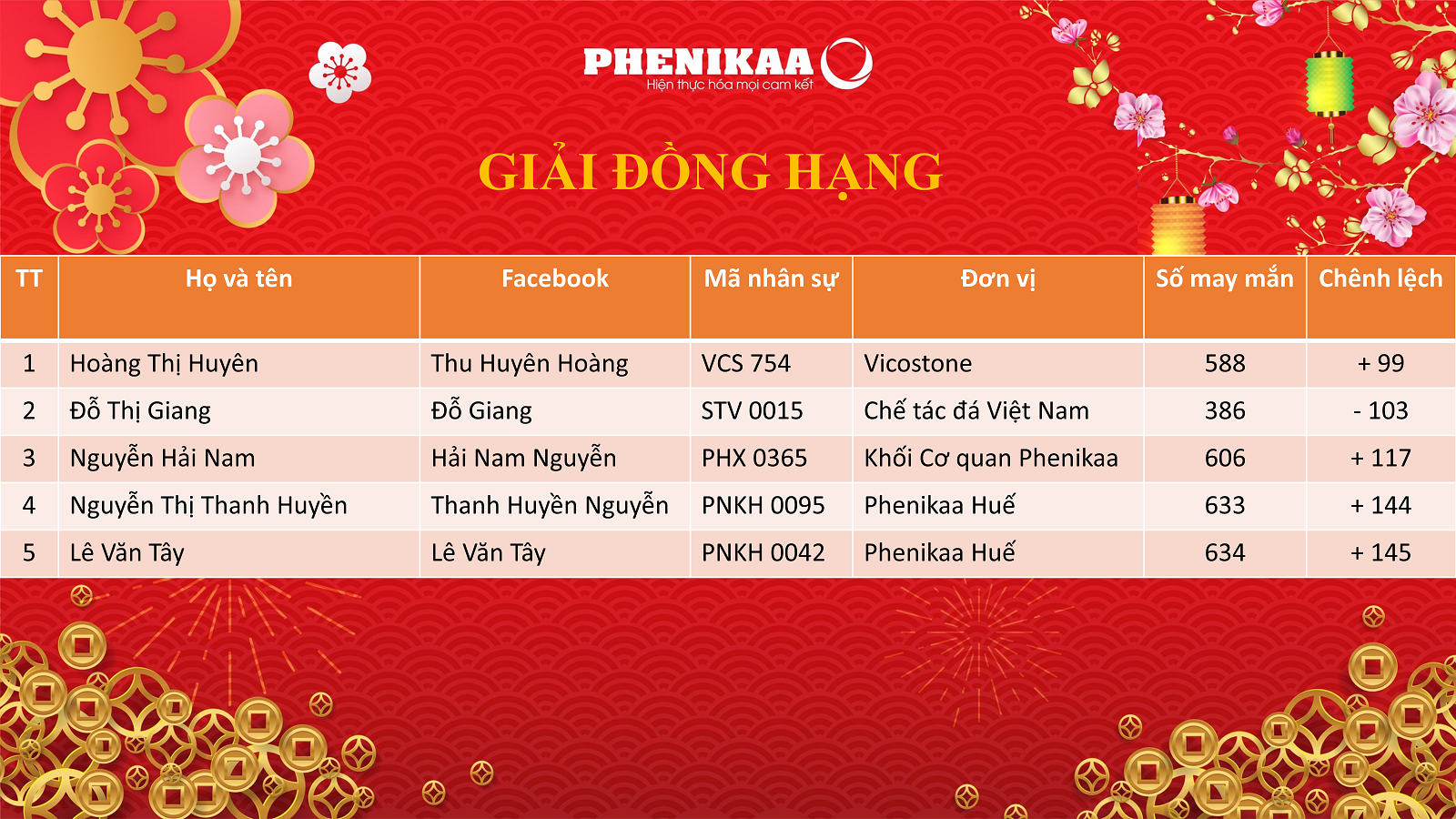 PHENIKAA
Hiện thực hóa mọi cam kết

GIẢI ĐỒNG HẠNG

| TT | Họ và tên | Facebook | Mã nhân sự | Đơn vị | Số may mắn | Chênh lệch |
|---|---|---|---|---|---|---|
| 1 | Hoàng Thị Huyên | Thu Huyên Hoàng | VCS 754 | Vicostone | 588 | + 99 |
| 2 | Đỗ Thị Giang | Đỗ Giang | STV 0015 | Chế tác đá Việt Nam | 386 | - 103 |
| 3 | Nguyễn Hải Nam | Hải Nam Nguyễn | PHX 0365 | Khối Cơ quan Phenikaa | 606 | + 117 |
| 4 | Nguyễn Thị Thanh Huyền | Thanh Huyền Nguyễn | PNKH 0095 | Phenikaa Huế | 633 | + 144 |
| 5 | Lê Văn Tây | Lê Văn Tây | PNKH 0042 | Phenikaa Huế | 634 | + 145 |